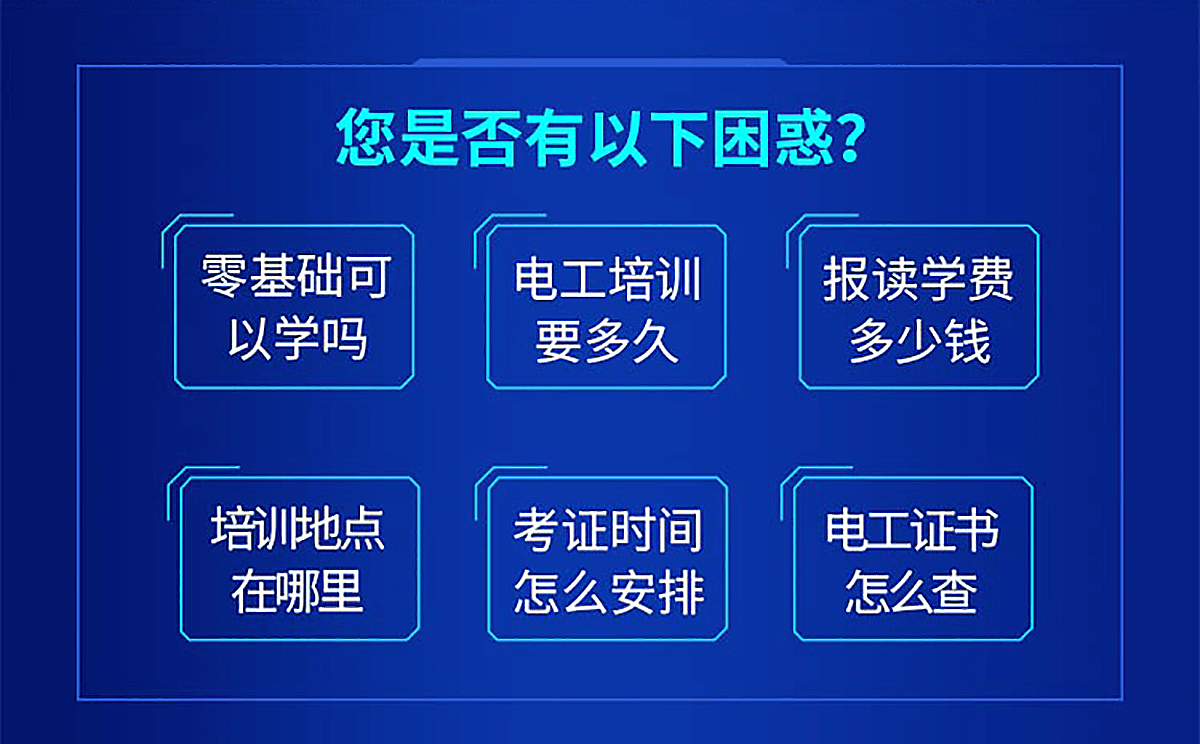 您是否有以下困惑?

零基础可以学吗

电工培训要多久

报读学费多少钱

培训地点在哪里

考证时间怎么安排

电工证书怎么查